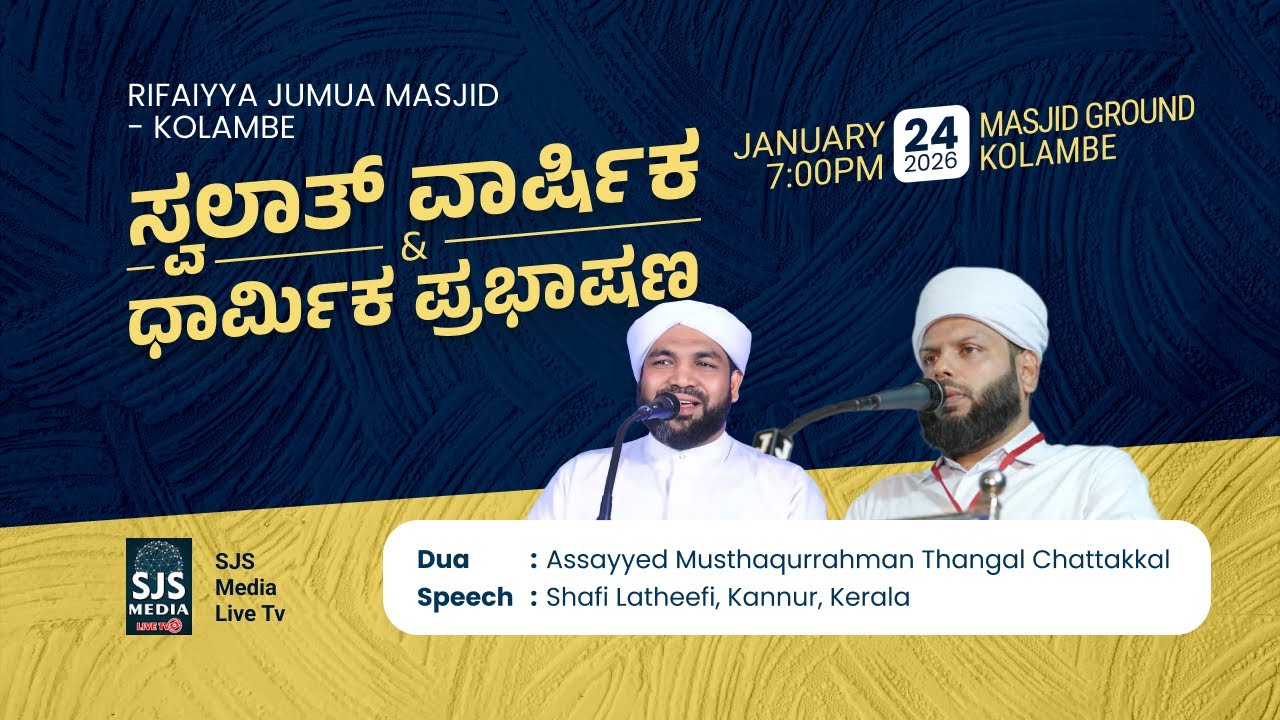 RIFAIYYA JUMUA MASJID - KOLAMBE

ಸ್ವಲಾತ್ ವಾರ್ಷಿಕ & ಧಾರ್ಮಿಕ ಪ್ರಭಾಷಣ

JANUARY 7:00PM 24 2026 MASJID GROUND KOLAMBE

SJS MEDIA LIVE TV

SJS Media Live Tv

Dua : Assayyed Musthaqurrahman Thangal Chattakkal
Speech : Shafi Latheefi, Kannur, Kerala